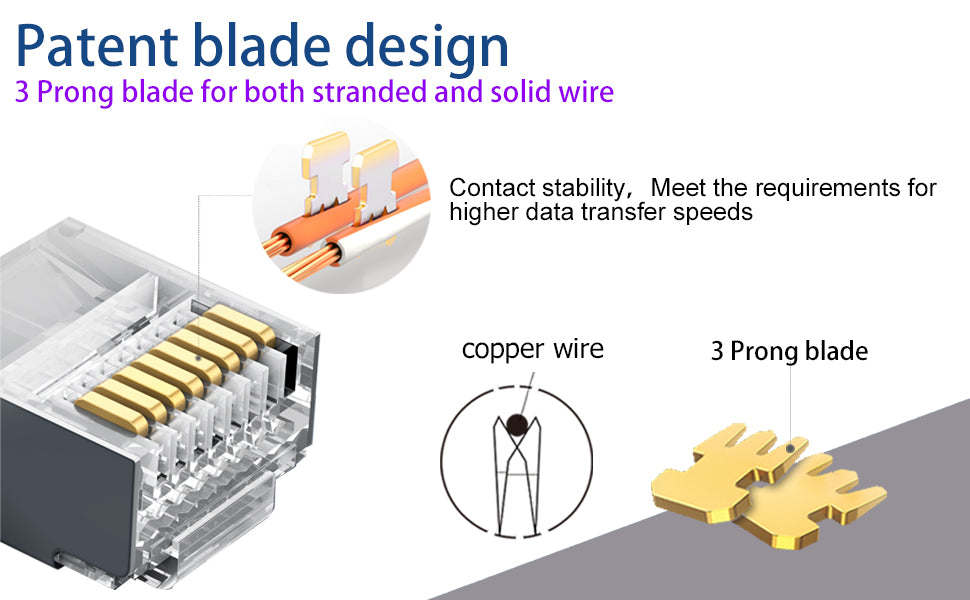 Patent blade design
3 Prong blade for both stranded and solid wire

Contact stability, Meet the requirements for higher data transfer speeds

copper wire

3 Prong blade